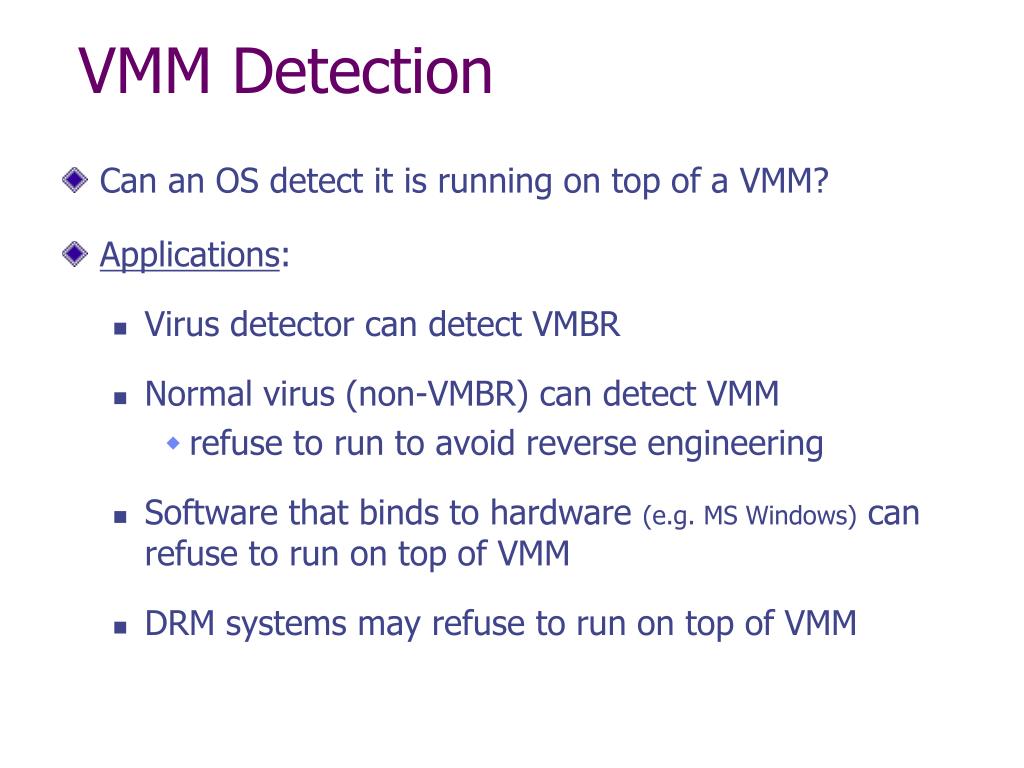 VMM Detection

Can an OS detect it is running on top of a VMM?

Applications:

Virus detector can detect VMBR

Normal virus (non-VMBR) can detect VMM

refuse to run to avoid reverse engineering

Software that binds to hardware (e.g. MS Windows) can refuse to run on top of VMM

DRM systems may refuse to run on top of VMM